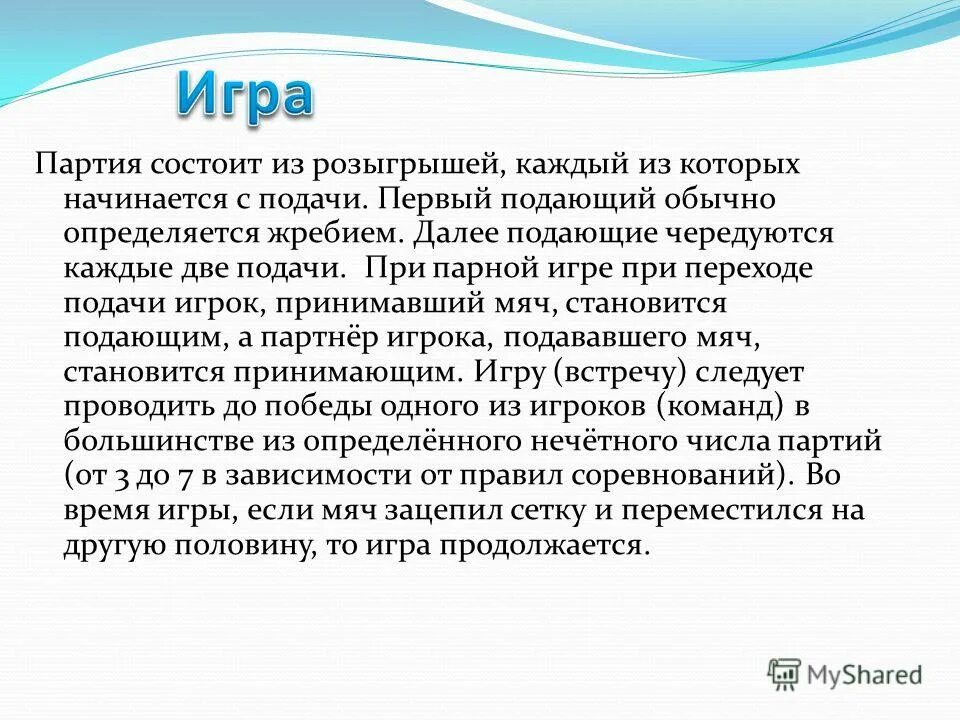 Игра

Партия состоит из розыгрышей, каждый из которых начинается с подачи. Первый подающий обычно определяется жребием. Далее подающие чередуются каждые две подачи. При парной игре при переходе подачи игрок, принимавший мяч, становится подающим, а партнёр игрока, подававшего мяч, становится принимающим. Игру (встречу) следует проводить до победы одного из игроков (команд) в большинстве из определённого нечётного числа партий (от 3 до 7 в зависимости от правил соревнований). Во время игры, если мяч зацепил сетку и переместился на другую половину, то игра продолжается.

MyShared